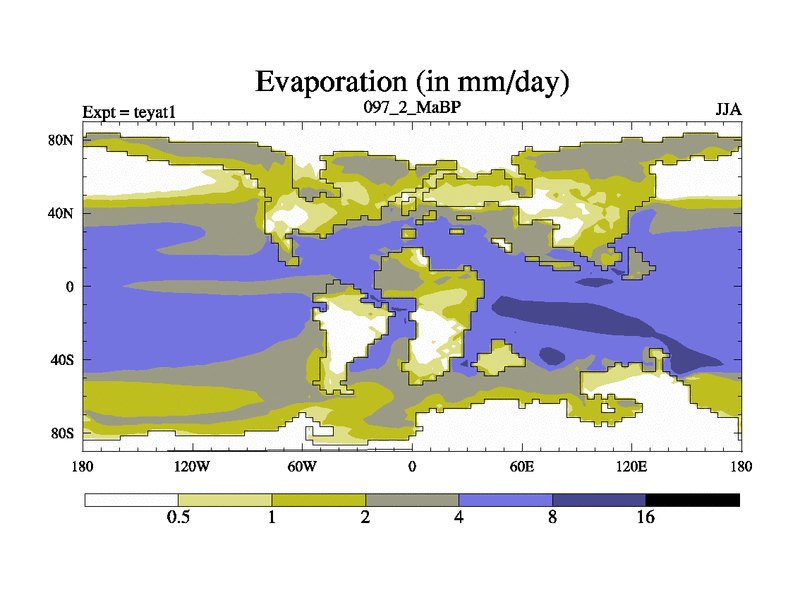 Evaporation (in mm/day)

Expt = teyat1

097_2_MaBP

JJA

80N
40N
0
40S
80S

180
120W
60W
0
60E
120E
180

0.5
1
2
4
8
16